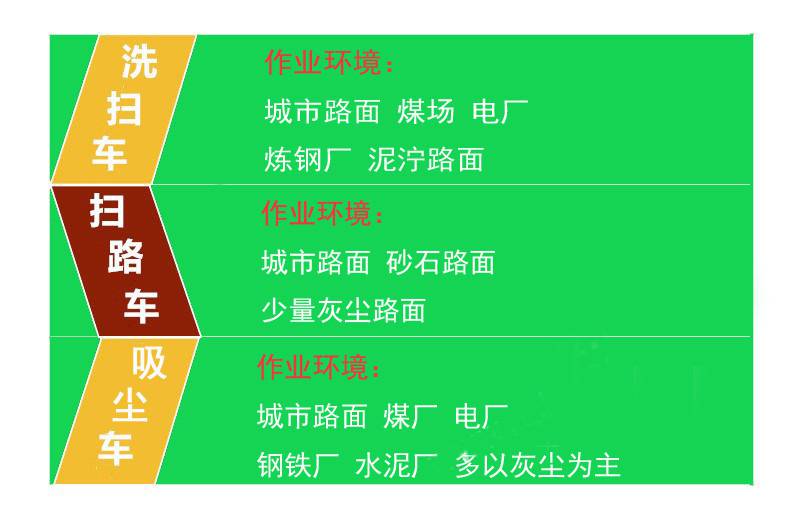 洗扫车

作业环境：

城市路面 煤场 电厂

炼钢厂 泥泞路面

扫路车

作业环境：

城市路面 砂石路面

少量灰尘路面

吸尘车

作业环境：

城市路面 煤厂 电厂

钢铁厂 水泥厂 多以灰尘为主